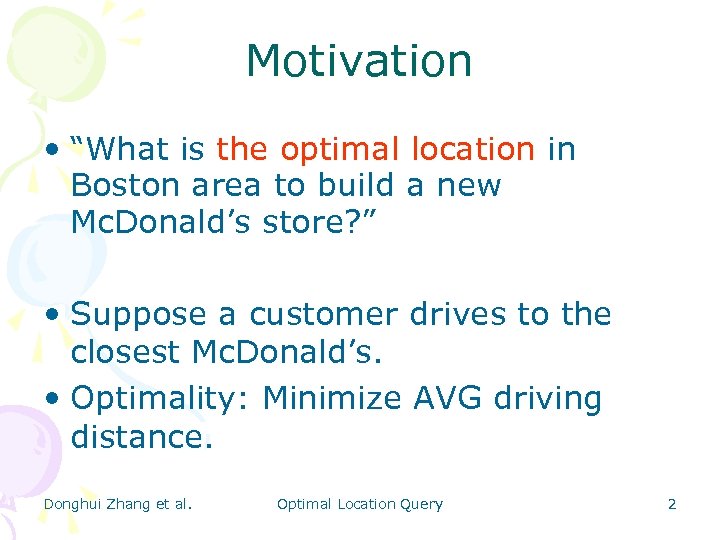 Motivation

• "What is the optimal location in Boston area to build a new McDonald's store?"

• Suppose a customer drives to the closest McDonald's.

• Optimality: Minimize AVG driving distance.

Donghui Zhang et al. Optimal Location Query 2